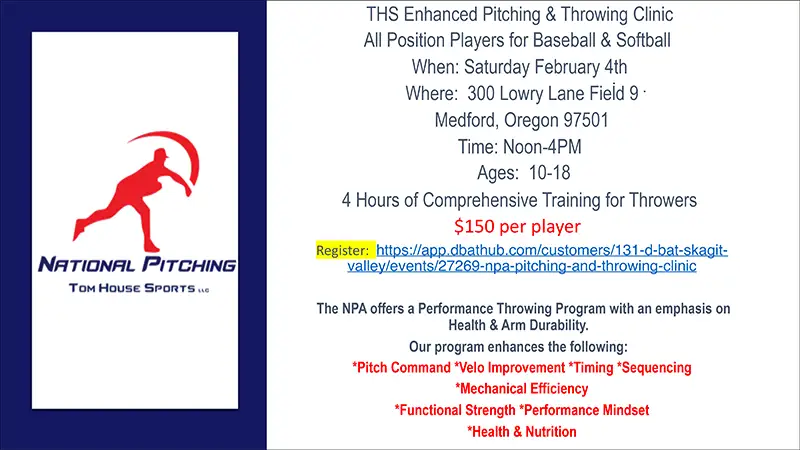 NATIONAL PITCHING
TOM HOUSE SPORTS LLC

THS Enhanced Pitching & Throwing Clinic
All Position Players for Baseball & Softball
When: Saturday February 4th
Where: 300 Lowry Lane Field 9
Medford, Oregon 97501
Time: Noon-4PM
Ages: 10-18
4 Hours of Comprehensive Training for Throwers
$150 per player
Register: https://app.dbathub.com/customers/131-d-bat-skagit-valley/events/27269-npa-pitching-and-throwing-clinic

The NPA offers a Performance Throwing Program with an emphasis on Health & Arm Durability.
Our program enhances the following:
*Pitch Command *Velo Improvement *Timing *Sequencing
*Mechanical Efficiency
*Functional Strength *Performance Mindset
*Health & Nutrition